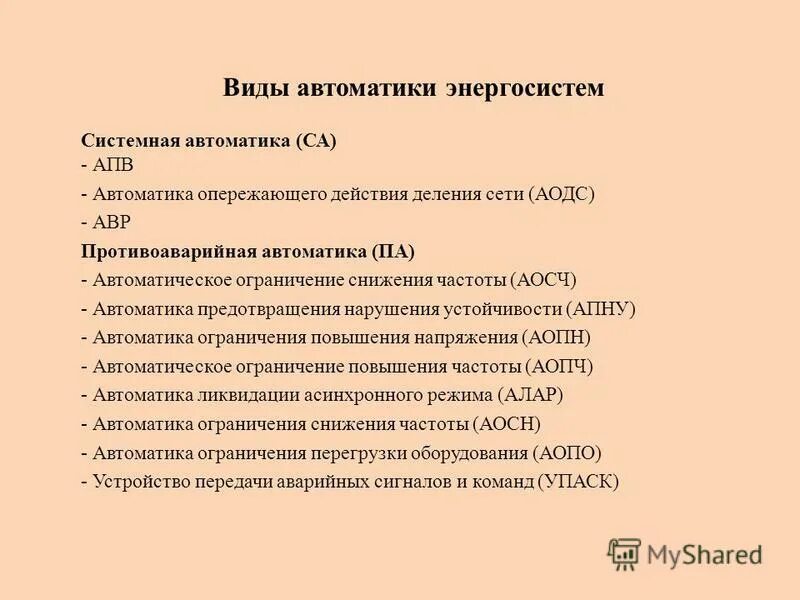 Виды автоматики энергосистем

Системная автоматика (СА)
- АПВ
- Автоматика опережающего действия деления сети (АОДС)
- АВР
Противоаварийная автоматика (ПА)
- Автоматическое ограничение снижения частоты (АОСЧ)
- Автоматика предотвращения нарушения устойчивости (АПНУ)
- Автоматика ограничения повышения напряжения (АОПН)
- Автоматическое ограничение повышения частоты (АОПЧ)
- Автоматика ликвидации асинхронного режима (АЛАР)
- Автоматика ограничения снижения частоты (АОСН)
- Автоматика ограничения перегрузки оборудования (АОПО)
- Устройство передачи аварийных сигналов и команд (УПАСК)

MyShared